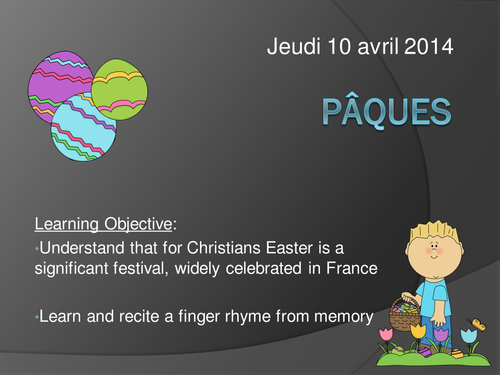 Jeudi 10 avril 2014

PÂQUES

Learning Objective:

•Understand that for Christians Easter is a significant festival, widely celebrated in France

•Learn and recite a finger rhyme from memory